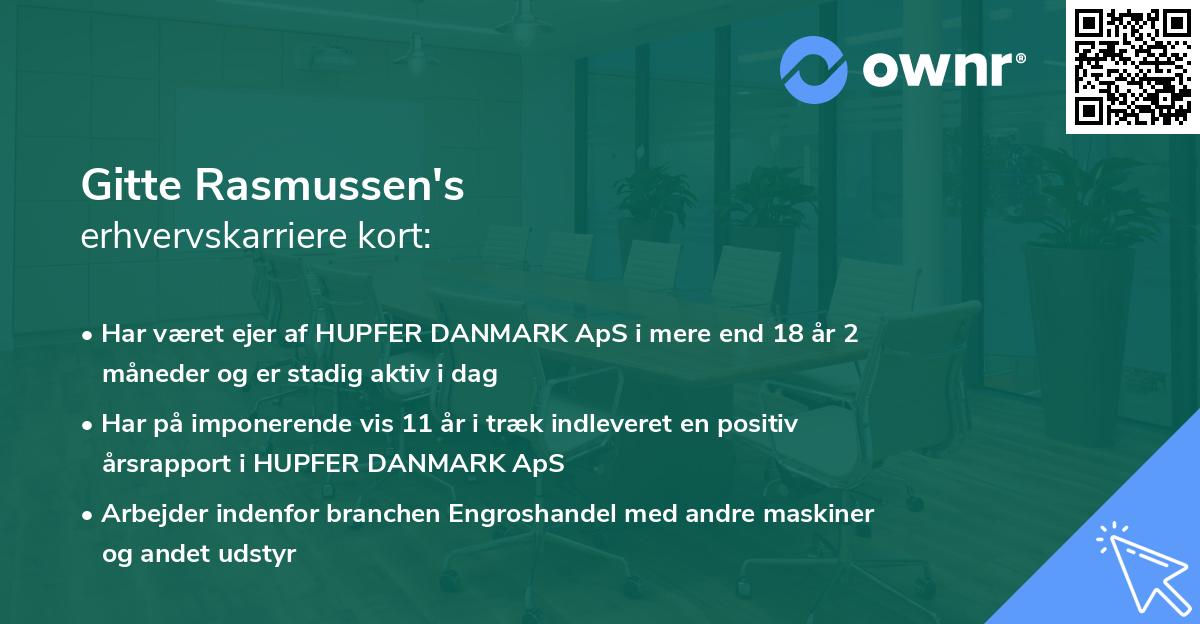 ownr®

Gitte Rasmussen's
erhvervskarriere kort:

• Har været ejer af HUPFER DANMARK ApS i mere end 18 år 2 måneder og er stadig aktiv i dag

• Har på imponerende vis 11 år i træk indleveret en positiv årsrapport i HUPFER DANMARK ApS

• Arbejder indenfor branchen Engroshandel med andre maskiner og andet udstyr